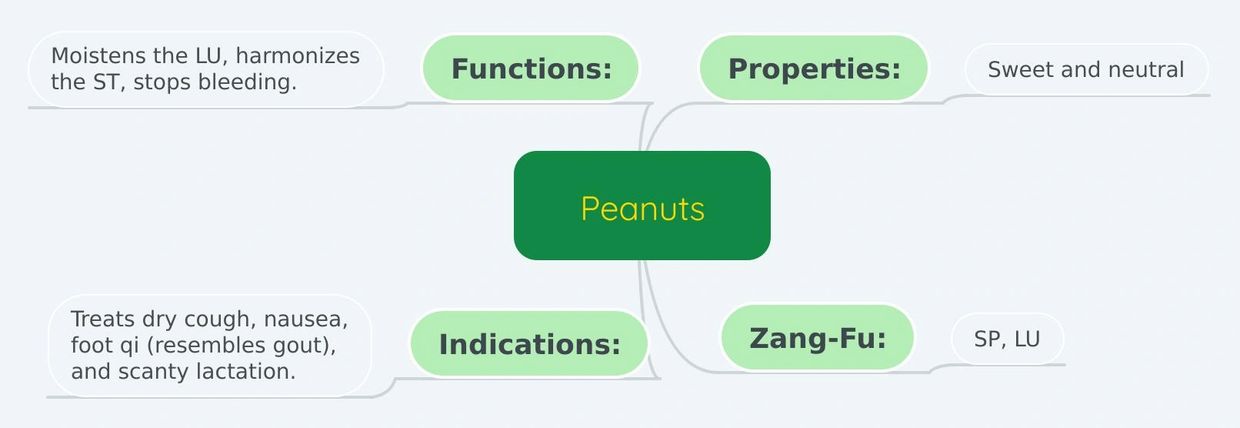 Peanuts

Functions:
Moistens the LU, harmonizes the ST, stops bleeding.

Properties:
Sweet and neutral

Indications:
Treats dry cough, nausea, foot qi (resembles gout), and scanty lactation.

Zang-Fu:
SP, LU